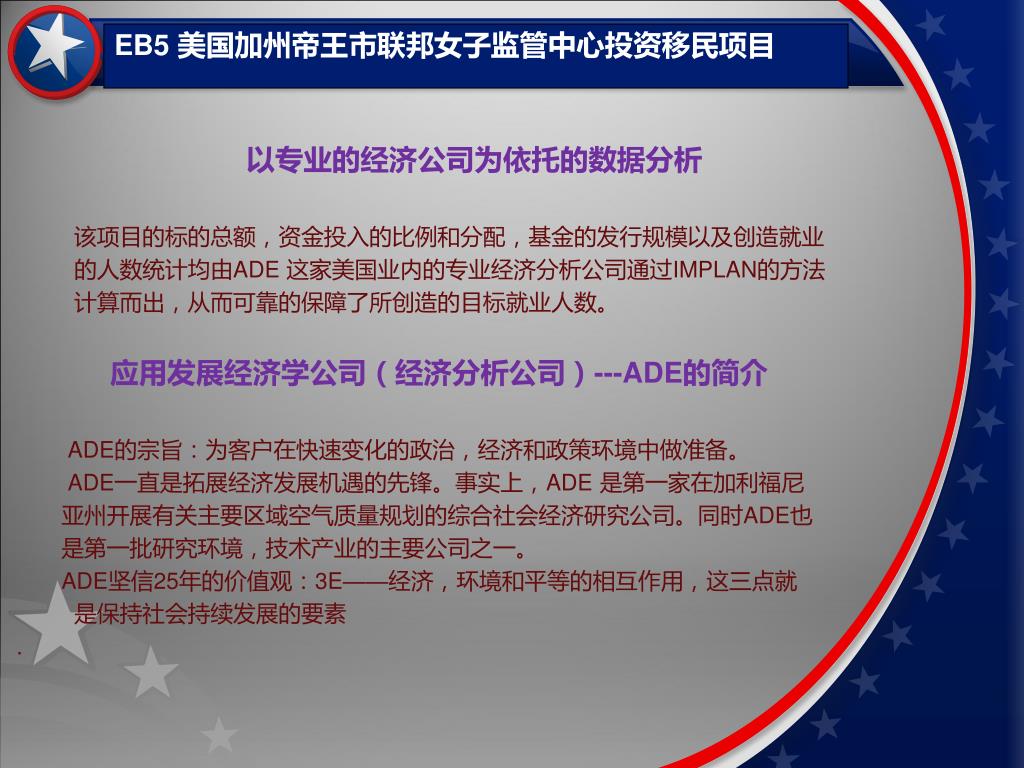 EB5 美国加州帝王市联邦女子监管中心投资移民项目

以专业的经济公司为依托的数据分析

该项目的标的总额，资金投入的比例和分配，基金的发行规模以及创造就业的人数统计均由ADE 这家美国业内的专业经济分析公司通过IMPLAN的方法计算而出，从而可靠的保障了所创造的目标就业人数。

应用发展经济学公司（经济分析公司）---ADE的简介

ADE的宗旨：为客户在快速变化的政治，经济和政策环境中做准备。
ADE一直是拓展经济发展机遇的先锋。事实上，ADE 是第一家在加利福尼亚州开展有关主要区域空气质量规划的综合社会经济研究公司。同时ADE也是第一批研究环境，技术产业的主要公司之一。
ADE坚信25年的价值观：3E——经济，环境和平等的相互作用，这三点就是保持社会持续发展的要素

.